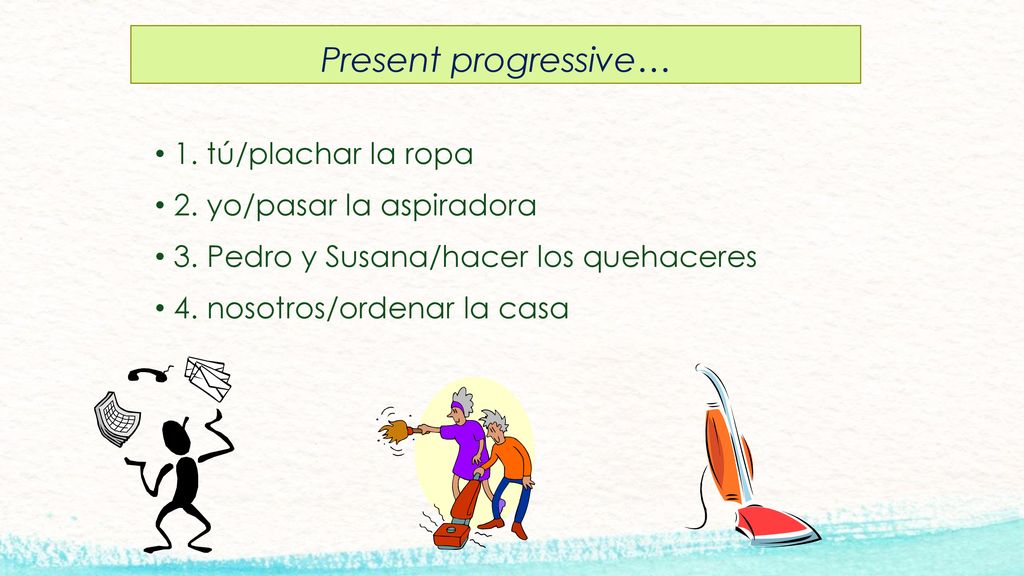 Present progressive…

• 1. tú/plachar la ropa
• 2. yo/pasar la aspiradora
• 3. Pedro y Susana/hacer los quehaceres
• 4. nosotros/ordenar la casa